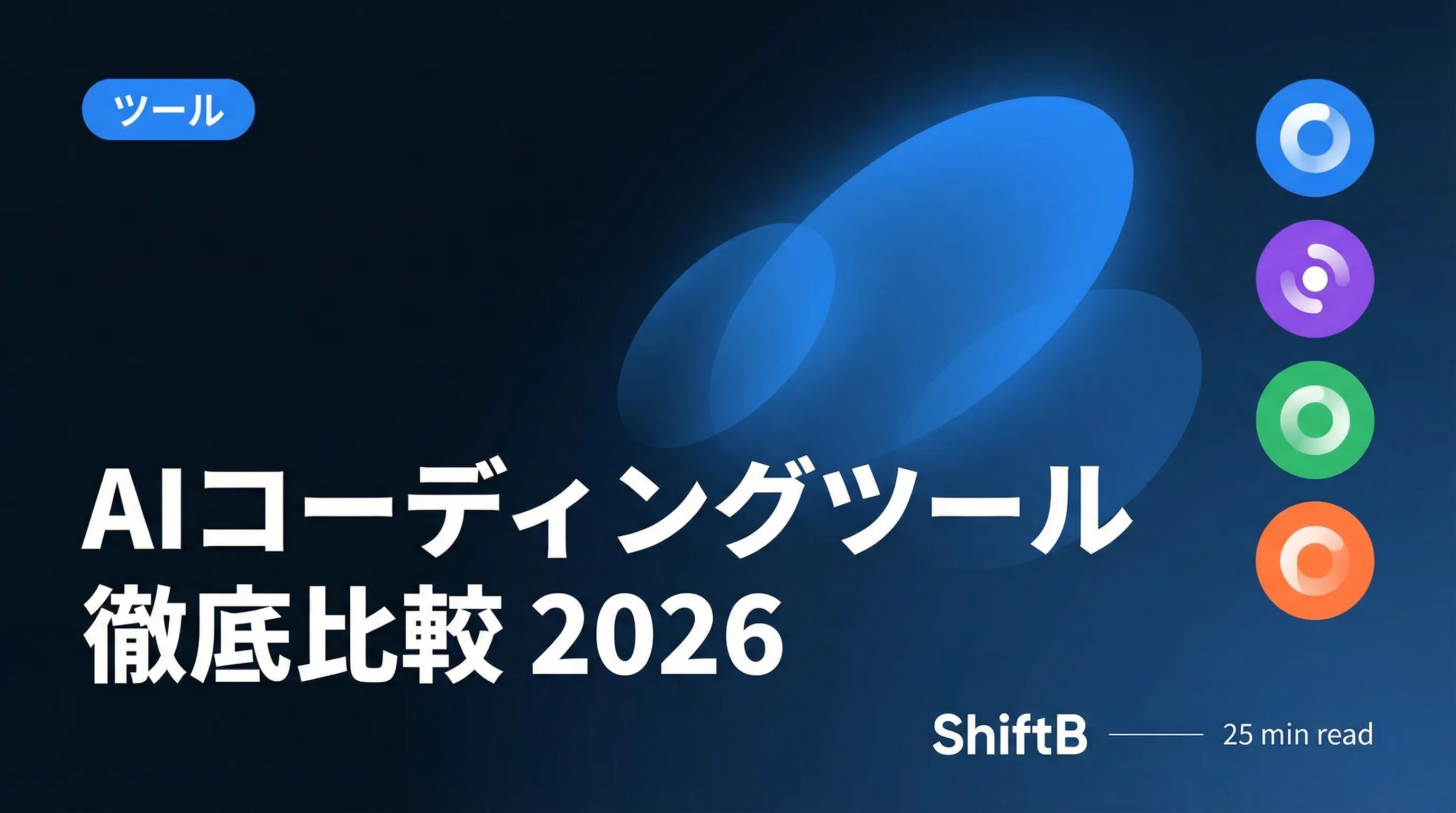 ツール

AIコーディングツール
徹底比較 2026

ShiftB 25 min read